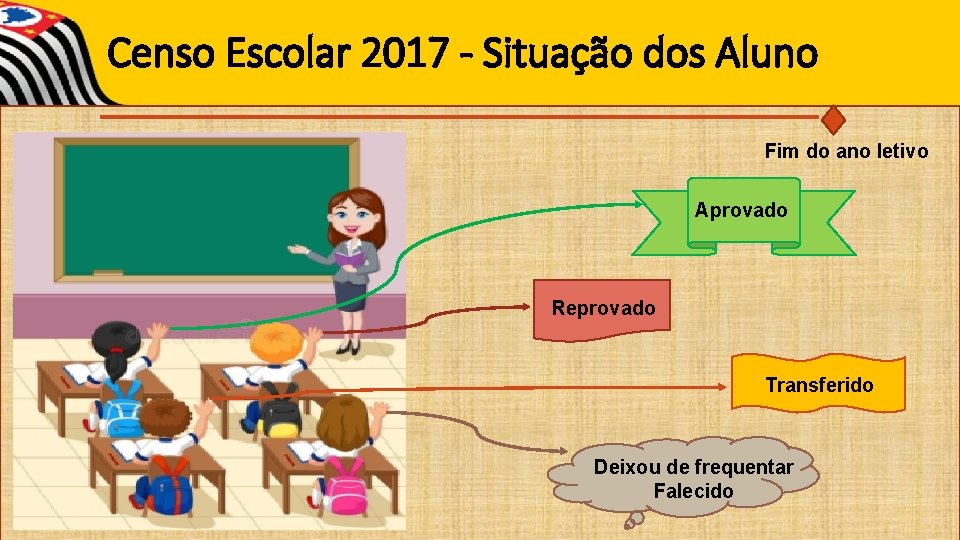 Censo Escolar 2017 - Situação dos Aluno

Fim do ano letivo

Aprovado

Reprovado

Transferido

Deixou de frequentar
Falecido